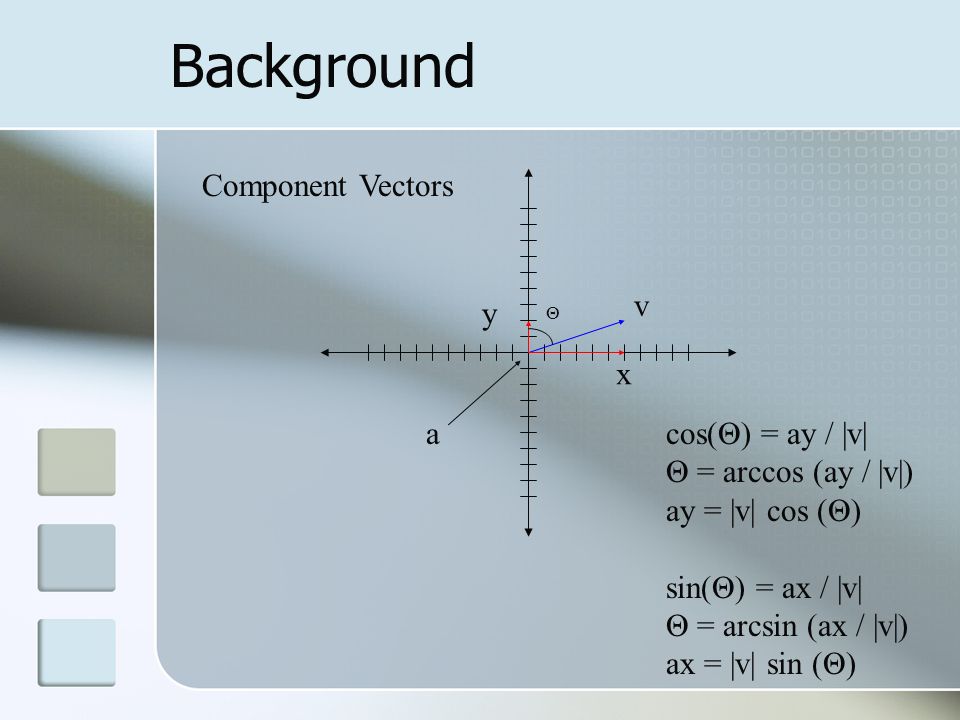 Background

Component Vectors

y
Θ
v
x
a

cos(Θ) = ay / |v|
Θ = arccos (ay / |v|)
ay = |v| cos (Θ)

sin(Θ) = ax / |v|
Θ = arcsin (ax / |v|)
ax = |v| sin (Θ)